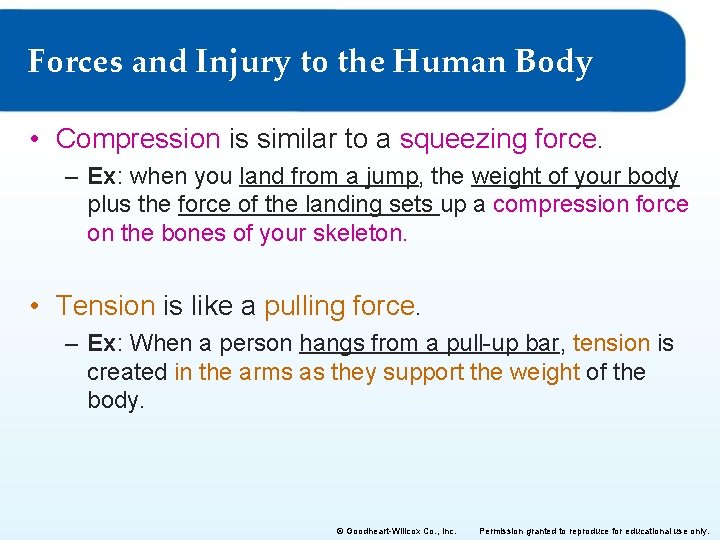 Forces and Injury to the Human Body

• Compression is similar to a squeezing force.

– Ex: when you land from a jump, the weight of your body plus the force of the landing sets up a compression force on the bones of your skeleton.

• Tension is like a pulling force.

– Ex: When a person hangs from a pull-up bar, tension is created in the arms as they support the weight of the body.

© Goodheart-Willcox Co., Inc. Permission granted to reproduce for educational use only.